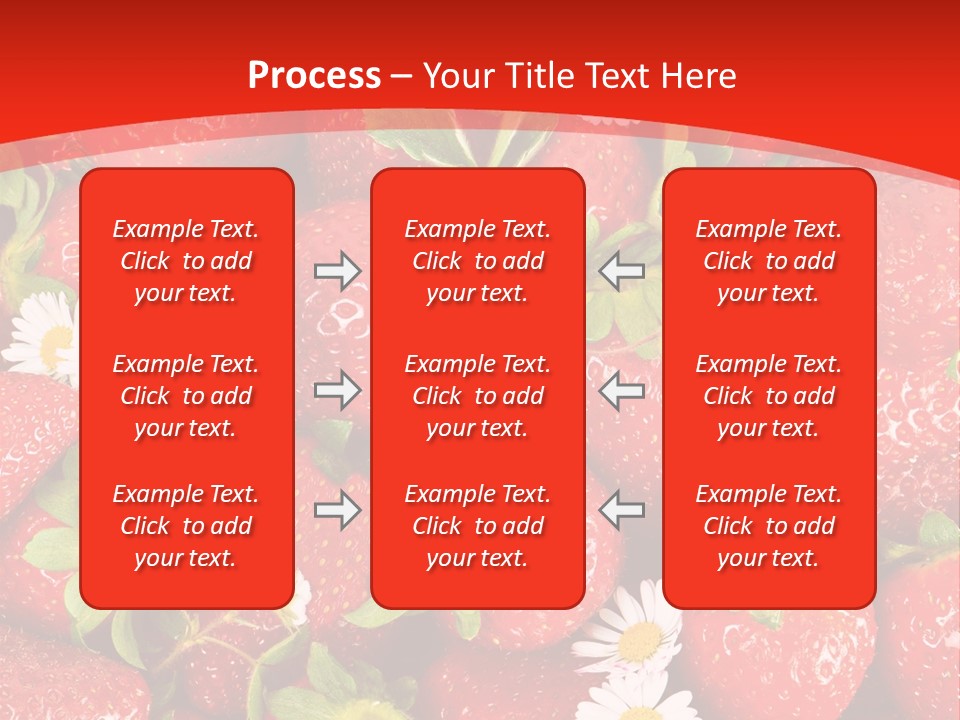 Process – Your Title Text Here

Example Text. Click to add your text.

Example Text. Click to add your text.

Example Text. Click to add your text.

Example Text. Click to add your text.

Example Text. Click to add your text.

Example Text. Click to add your text.

Example Text. Click to add your text.

Example Text. Click to add your text.

Example Text. Click to add your text.